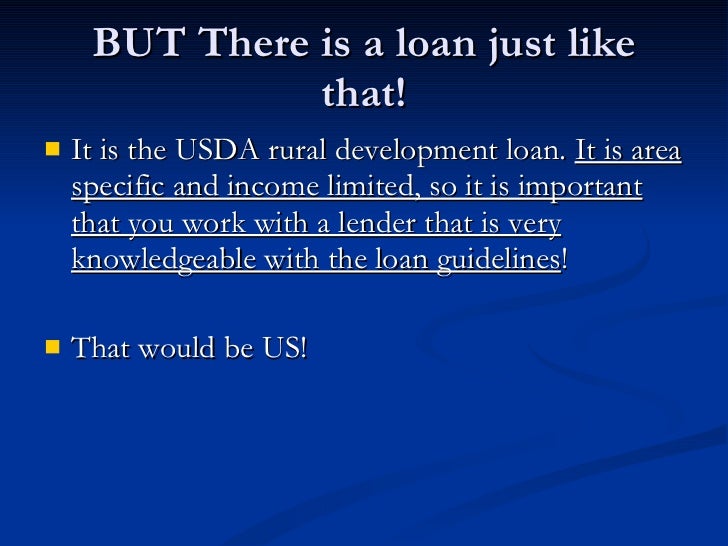 BUT There is a loan just like that!

It is the USDA rural development loan. It is area specific and income limited, so it is important that you work with a lender that is very knowledgeable with the loan guidelines!

That would be US!